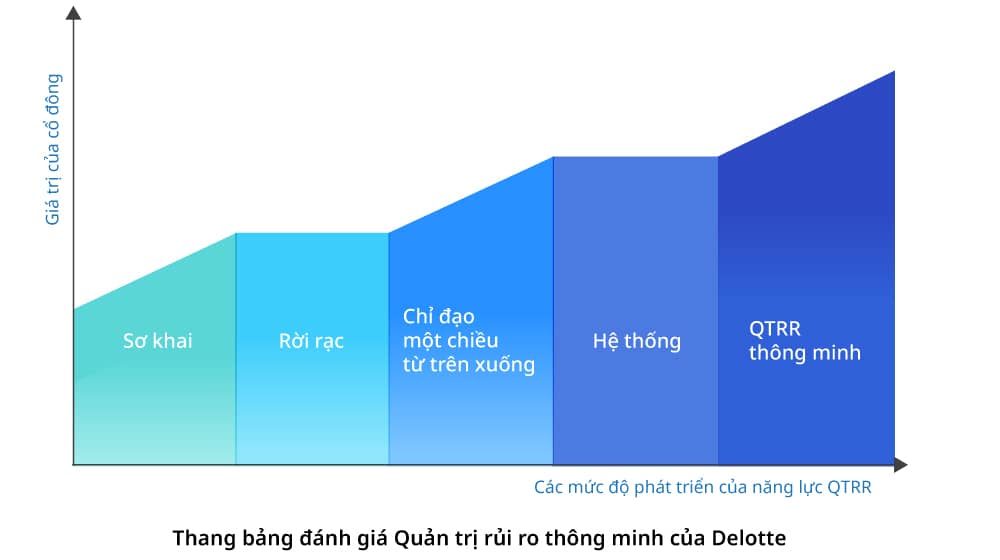 Giá trị của cổ đông

Sơ khai

Rời rạc

Chỉ đạo một chiều từ trên xuống

Hệ thống

QTRR thông minh

Các mức độ phát triển của năng lực QTRR

Thang bảng đánh giá Quản trị rủi ro thông minh của Delotte